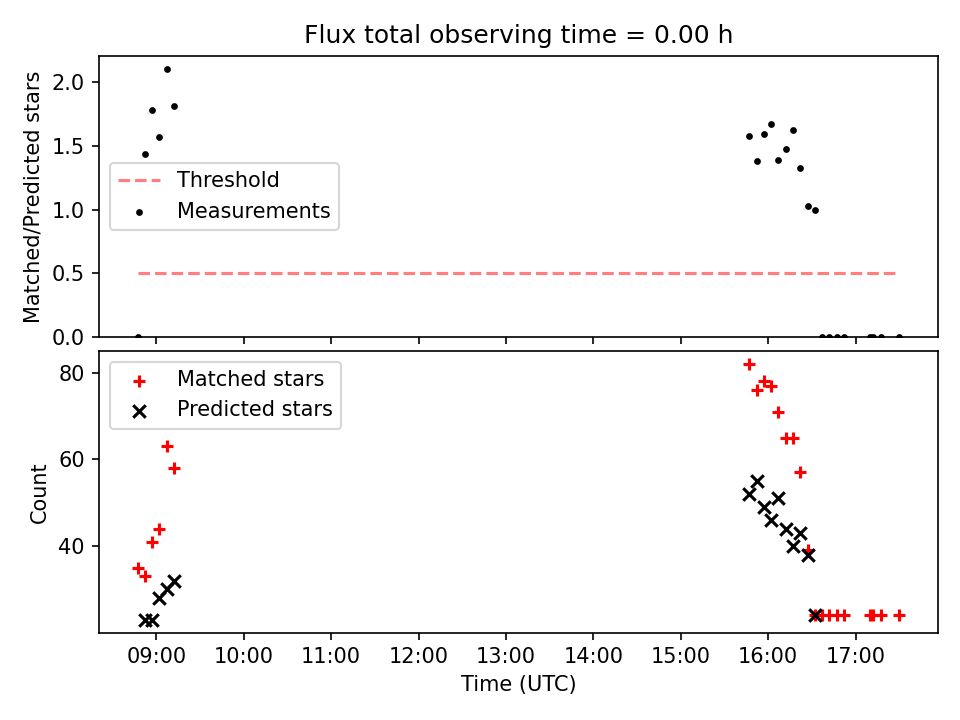 Flux total observing time = 0.00 h

Matched/Predicted stars

2.0
1.5
1.0
0.5
0.0

Threshold
Measurements

Count

80
60
40

Matched stars
Predicted stars

09:00 10:00 11:00 12:00 13:00 14:00 15:00 16:00 17:00

Time (UTC)